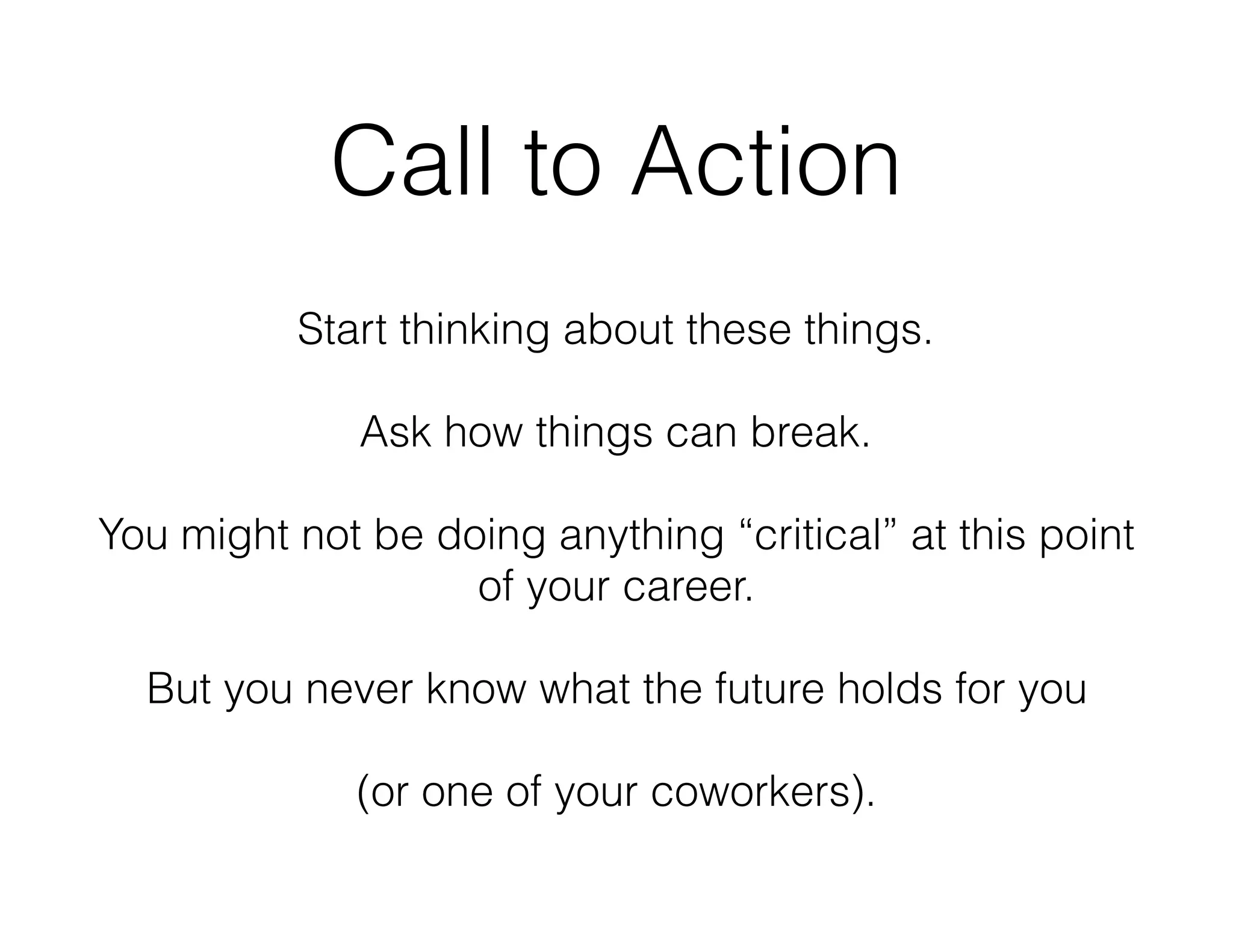 Call to Action

Start thinking about these things.

Ask how things can break.

You might not be doing anything “critical” at this point of your career.

But you never know what the future holds for you

(or one of your coworkers).